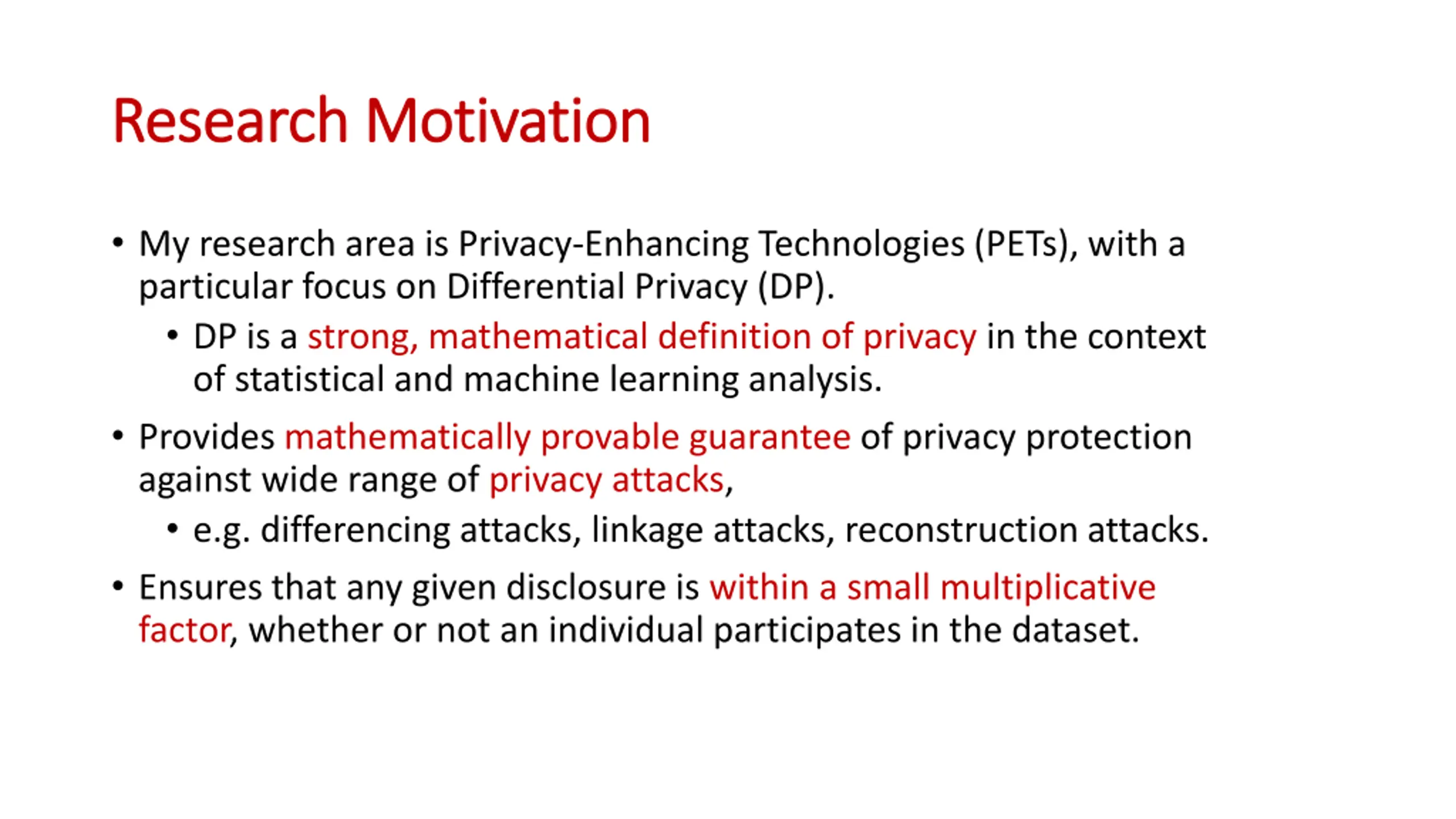 Research Motivation

• My research area is Privacy-Enhancing Technologies (PETs), with a particular focus on Differential Privacy (DP).
  • DP is a strong, mathematical definition of privacy in the context of statistical and machine learning analysis.

• Provides mathematically provable guarantee of privacy protection against wide range of privacy attacks,
  • e.g. differencing attacks, linkage attacks, reconstruction attacks.

• Ensures that any given disclosure is within a small multiplicative factor, whether or not an individual participates in the dataset.